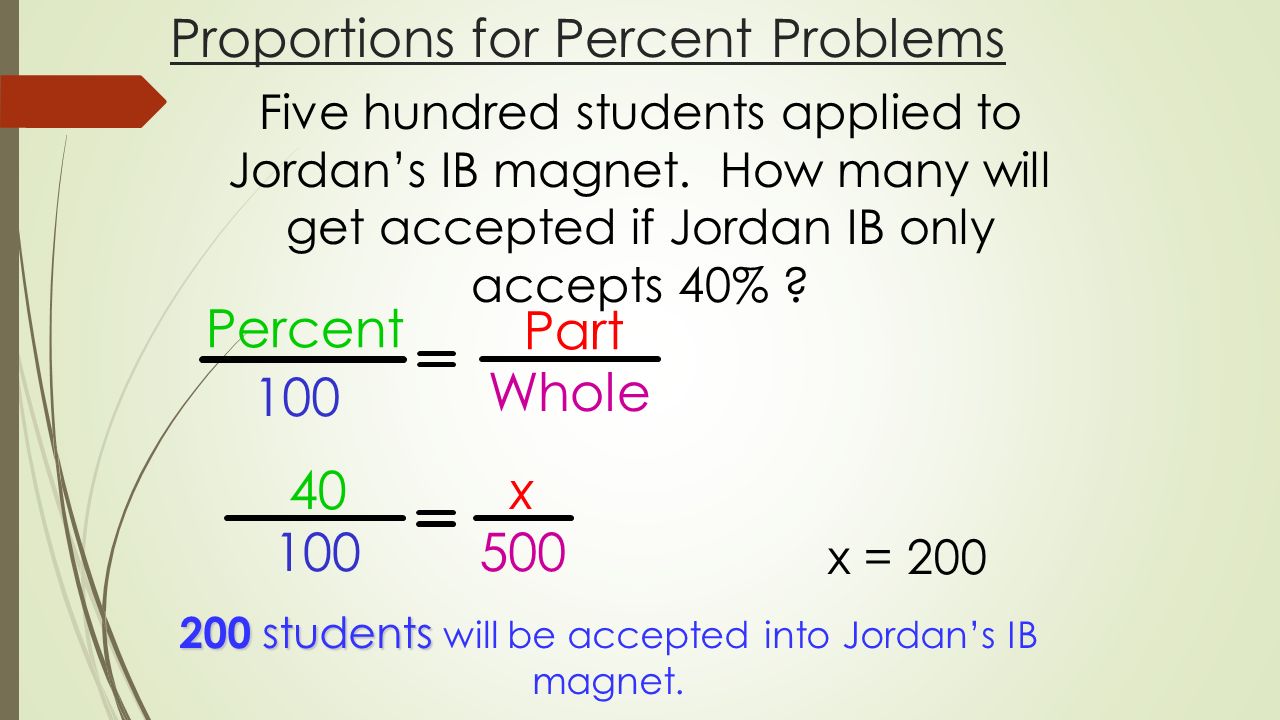 Proportions for Percent Problems

Five hundred students applied to Jordan’s IB magnet. How many will get accepted if Jordan IB only accepts 40% ?

$\frac{\text{Percent}}{100} = \frac{\text{Part}}{\text{Whole}}$

$\frac{40}{100} = \frac{x}{500}$

x = 200

200 students will be accepted into Jordan’s IB magnet.